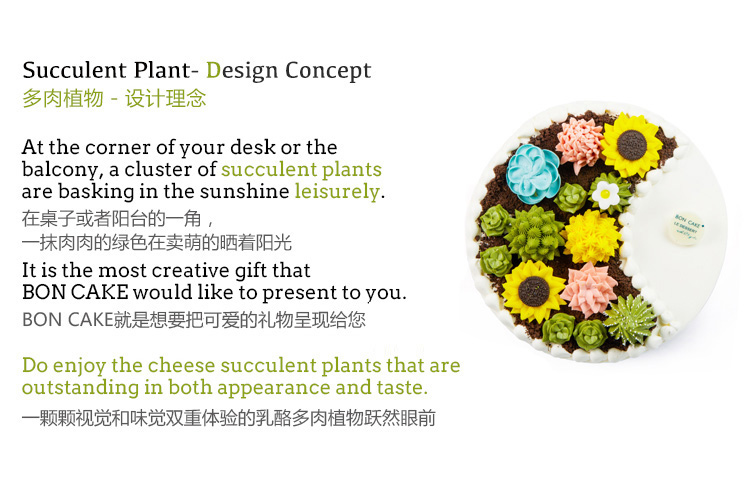 Succulent Plant- Design Concept
多肉植物 - 设计理念

At the corner of your desk or the balcony, a cluster of succulent plants are basking in the sunshine leisurely.
在桌子或者阳台的一角，
一抹肉肉的绿色在卖萌的晒着阳光
It is the most creative gift that BON CAKE would like to present to you.
BON CAKE就是想要把可爱的礼物呈现给您

Do enjoy the cheese succulent plants that are outstanding in both appearance and taste.
一颗颗视觉和味觉双重体验的乳酪多肉植物跃然眼前

BON CAKE
LE DESSERT